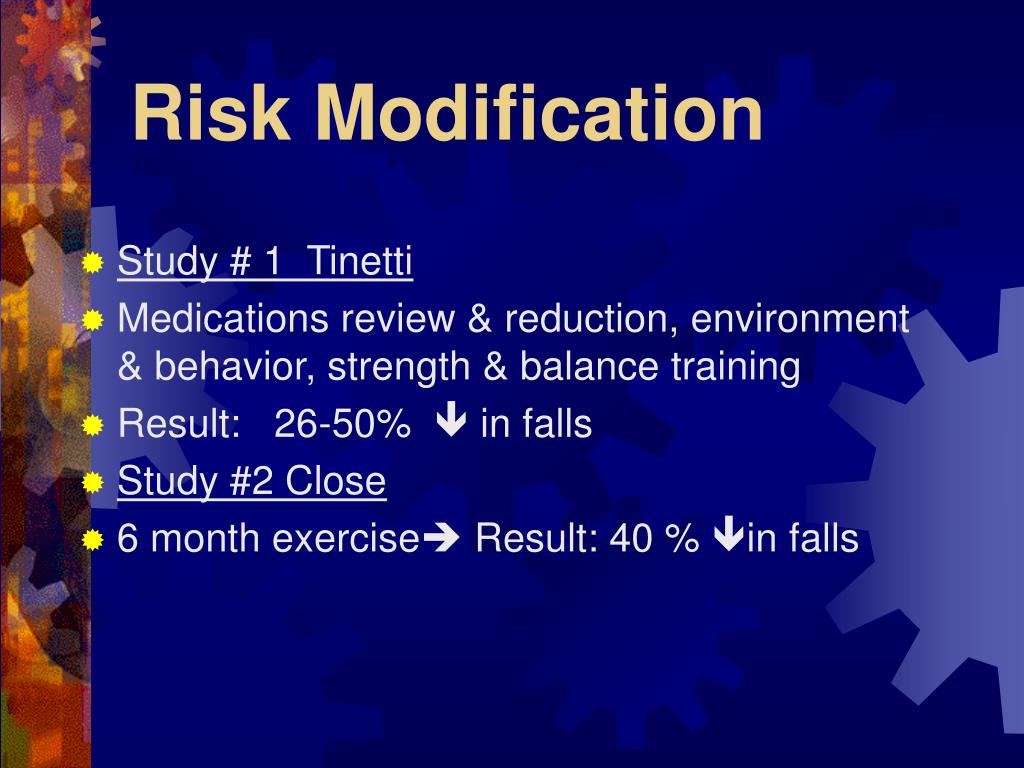 Risk Modification

Study # 1 Tinetti
Medications review & reduction, environment & behavior, strength & balance training
Result: 26-50% $\downarrow$ in falls
Study #2 Close
6 month exercise$\rightarrow$ Result: 40 % $\downarrow$in falls